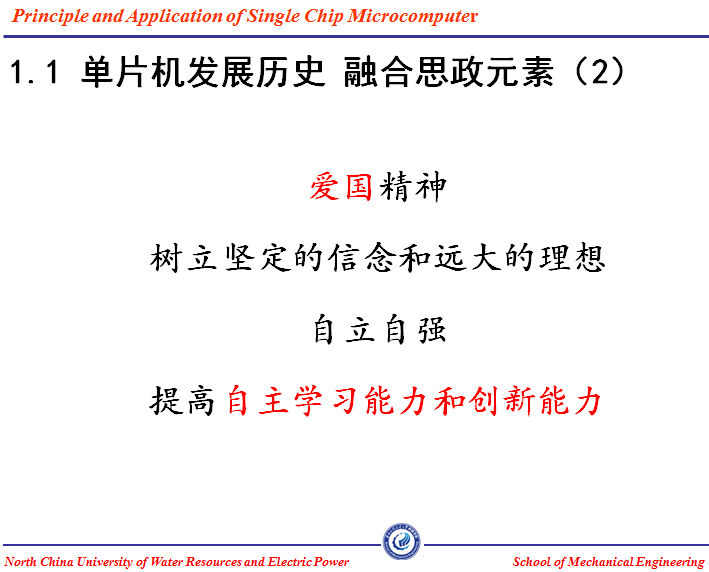 Principle and Application of Single Chip Microcomputer

1.1 单片机发展历史 融合思政元素（2）

爱国精神

树立坚定的信念和远大的理想

自立自强

提高自主学习能力和创新能力

North China University of Water Resources and Electric Power

School of Mechanical Engineering